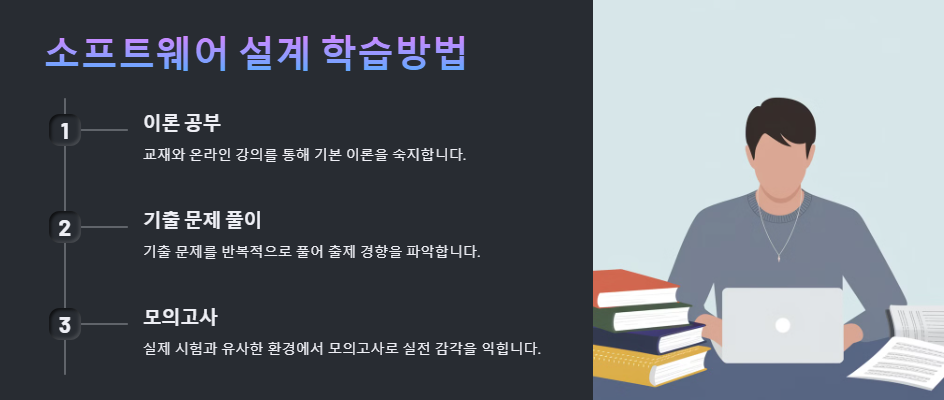 소프트웨어 설계 학습방법

1

이론 공부

교재와 온라인 강의를 통해 기본 이론을 숙지합니다.

2

기출 문제 풀이

기출 문제를 반복적으로 풀어 출제 경향을 파악합니다.

3

모의고사

실제 시험과 유사한 환경에서 모의고사로 실전 감각을 익힙니다.